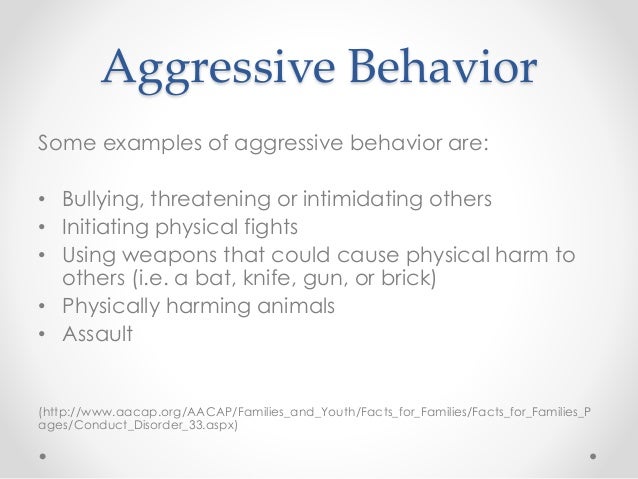 Aggressive Behavior

Some examples of aggressive behavior are:

• Bullying, threatening or intimidating others
• Initiating physical fights
• Using weapons that could cause physical harm to others (i.e. a bat, knife, gun, or brick)
• Physically harming animals
• Assault

(http://www.aacap.org/AACAP/Families_and_Youth/Facts_for_Families/Facts_for_Families_Pages/Conduct_Disorder_33.aspx)